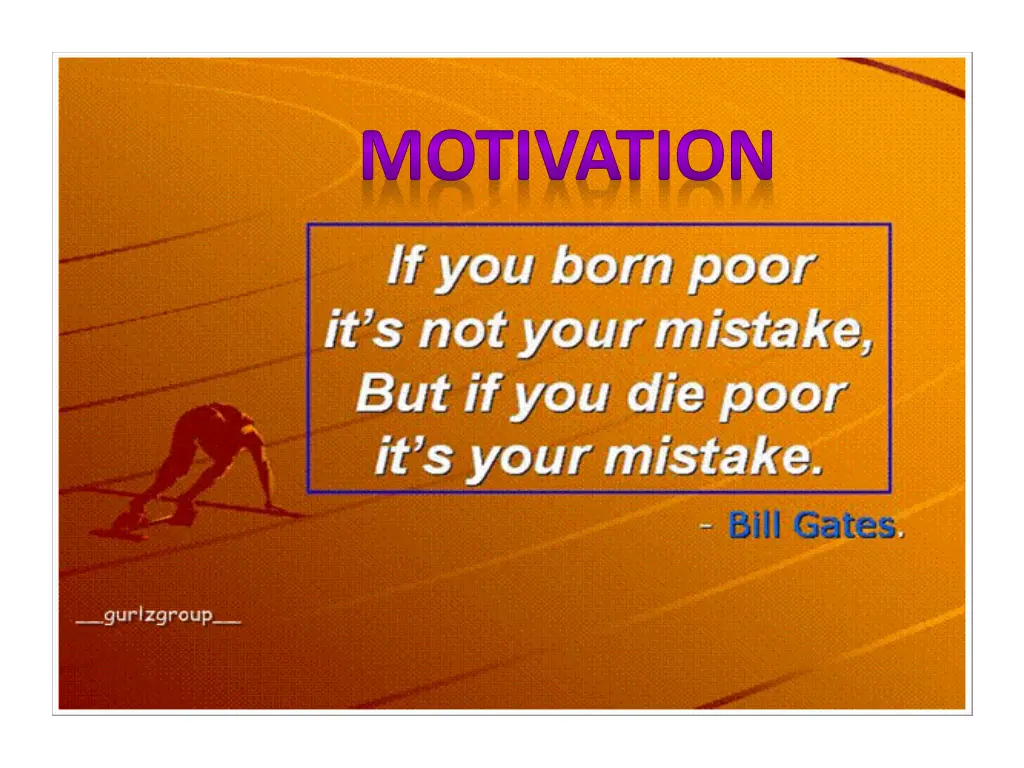 MOTIVATION

If you born poor it's not your mistake, But if you die poor it's your mistake.

- Bill Gates.

__gurlzgroup__